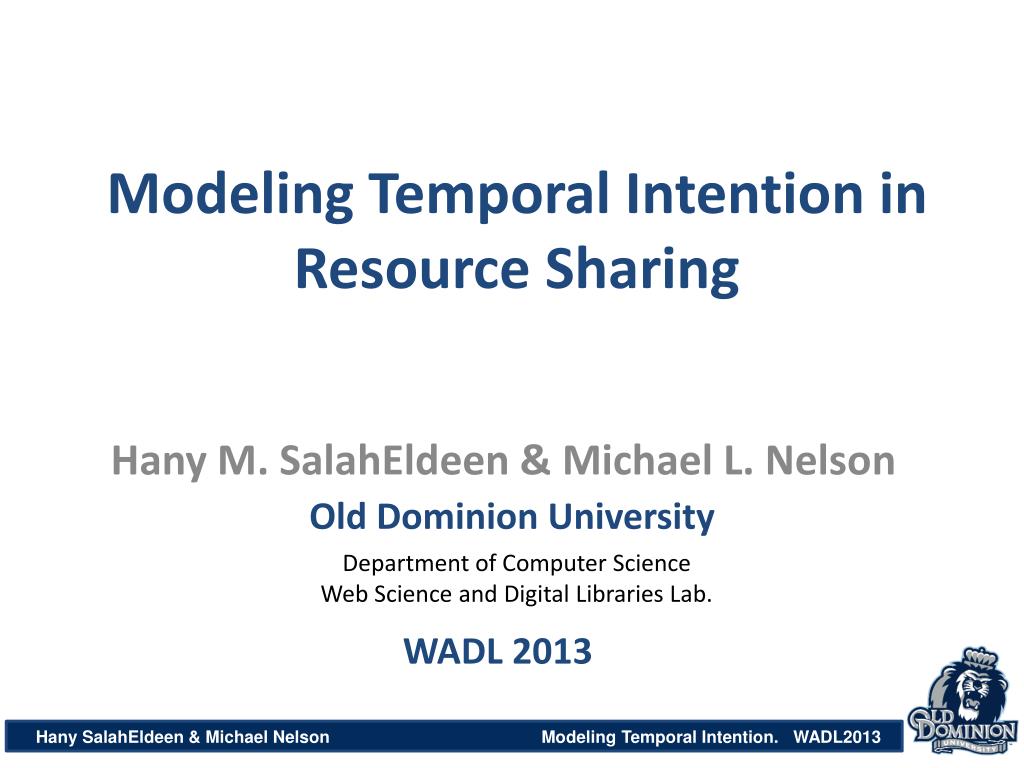 Modeling Temporal Intention in Resource Sharing

Hany M. SalahEldeen & Michael L. Nelson

Old Dominion University

Department of Computer Science
Web Science and Digital Libraries Lab.

WADL 2013

Hany SalahEldeen & Michael Nelson

Modeling Temporal Intention. WADL2013

OLD DOMINION UNIVERSITY